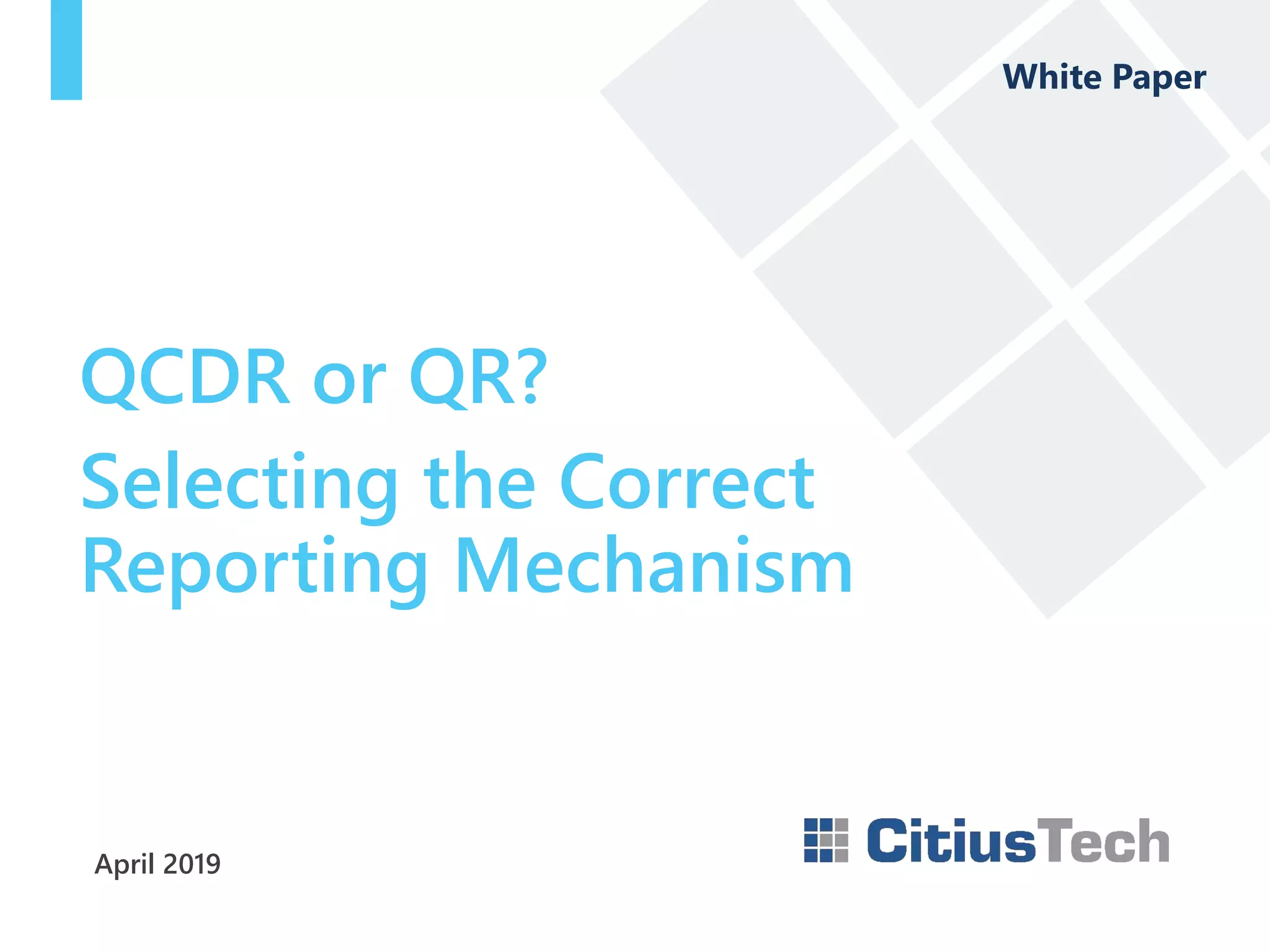 White Paper

QCDR or QR?

Selecting the Correct Reporting Mechanism

April 2019

CitiusTech